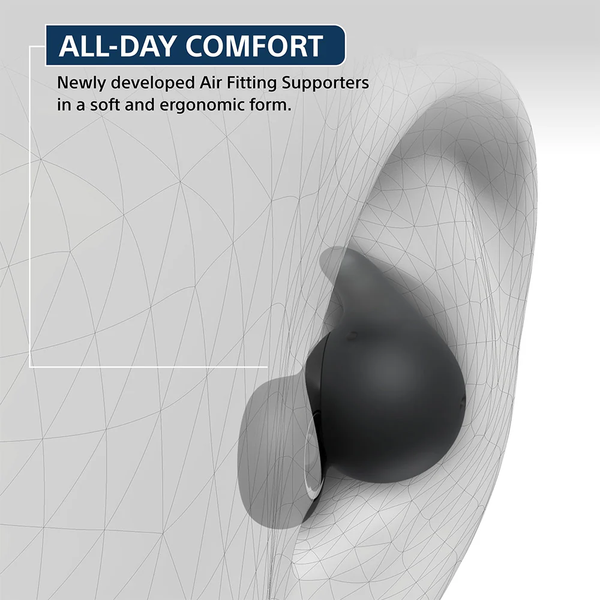 ALL-DAY COMFORT

Newly developed Air Fitting Supporters in a soft and ergonomic form.